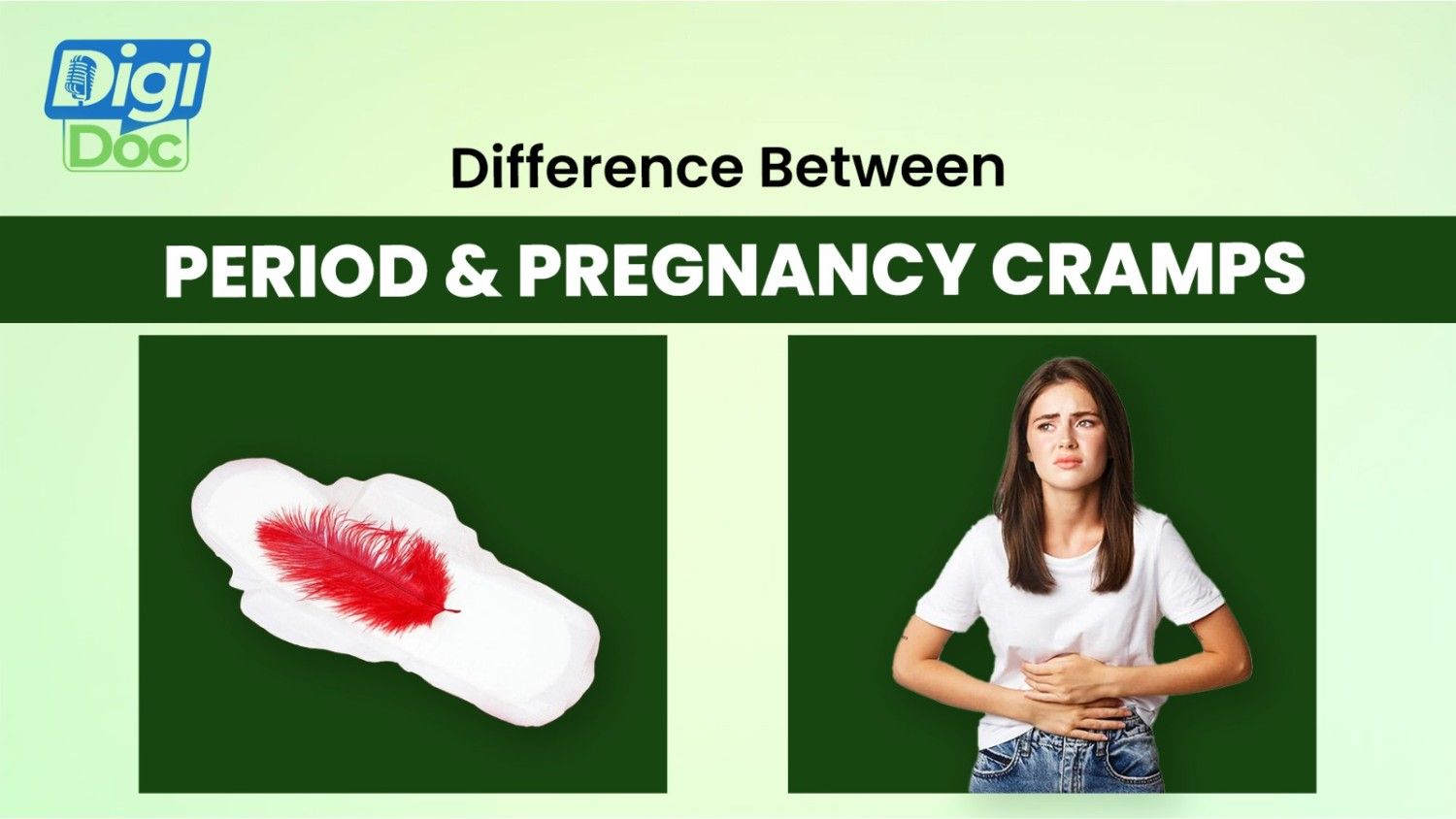 Digi Doc

Difference Between

PERIOD & PREGNANCY CRAMPS